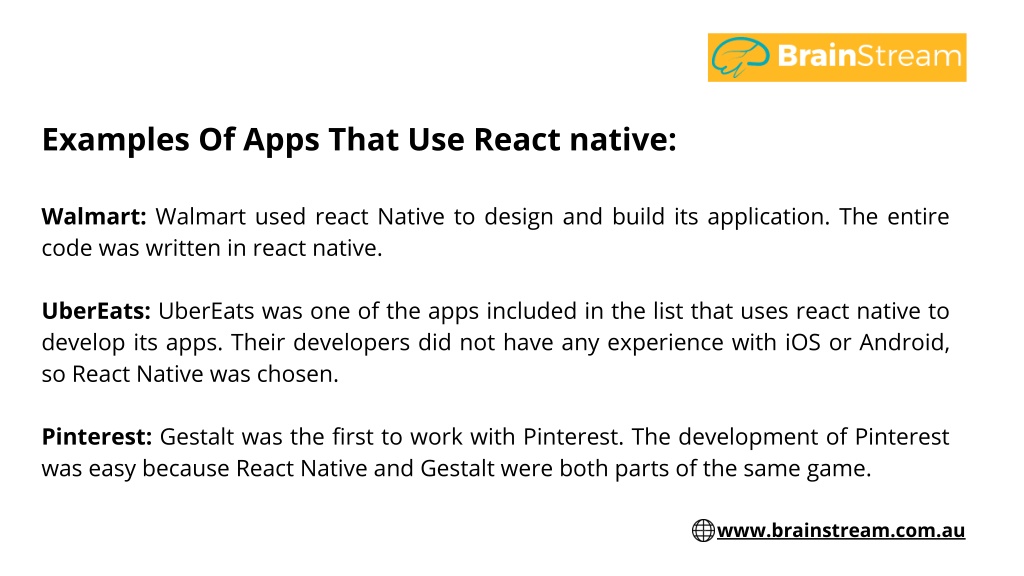 BrainStream

Examples Of Apps That Use React native:

Walmart: Walmart used react Native to design and build its application. The entire code was written in react native.

UberEats: UberEats was one of the apps included in the list that uses react native to develop its apps. Their developers did not have any experience with iOS or Android, so React Native was chosen.

Pinterest: Gestalt was the first to work with Pinterest. The development of Pinterest was easy because React Native and Gestalt were both parts of the same game.

www.brainstream.com.au